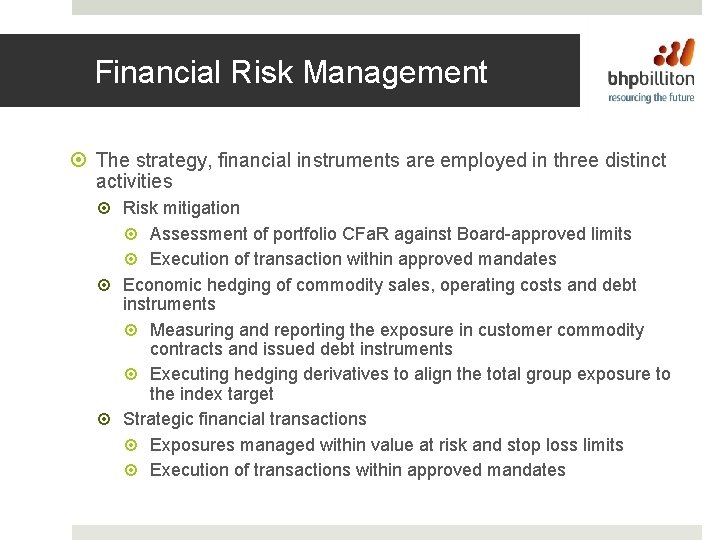 Financial Risk Management

bhpbilliton
resourcing the future

The strategy, financial instruments are employed in three distinct activities

Risk mitigation

Assessment of portfolio CFaR against Board-approved limits

Execution of transaction within approved mandates

Economic hedging of commodity sales, operating costs and debt instruments

Measuring and reporting the exposure in customer commodity contracts and issued debt instruments

Executing hedging derivatives to align the total group exposure to the index target

Strategic financial transactions

Exposures managed within value at risk and stop loss limits

Execution of transactions within approved mandates